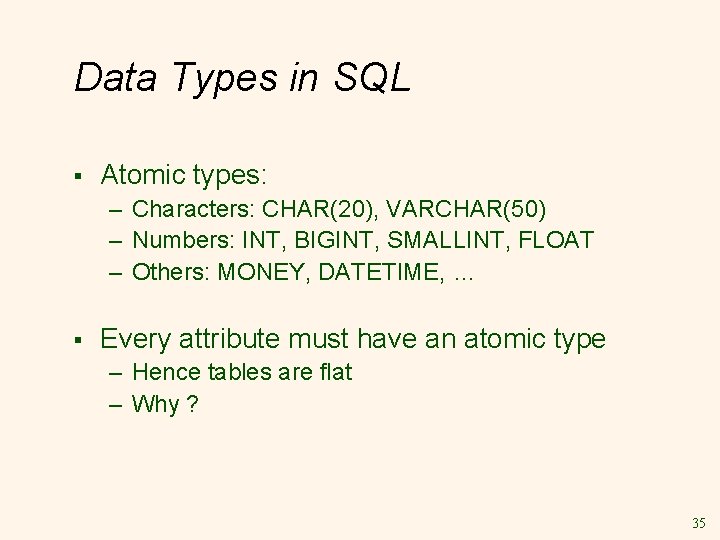 Data Types in SQL

▪ Atomic types:
– Characters: CHAR(20), VARCHAR(50)
– Numbers: INT, BIGINT, SMALLINT, FLOAT
– Others: MONEY, DATETIME, …

▪ Every attribute must have an atomic type
– Hence tables are flat
– Why ?

35